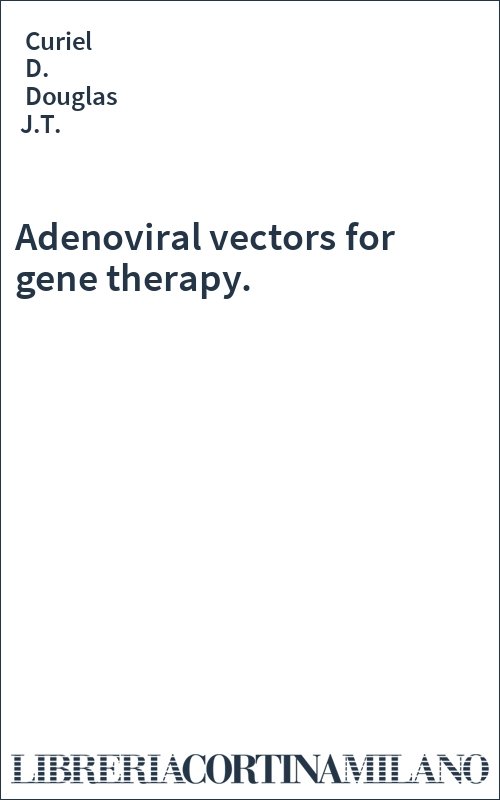 Curiel D. Douglas J.T.

Adenoviral vectors for gene therapy.

LIBRERIACORTINAMILANO